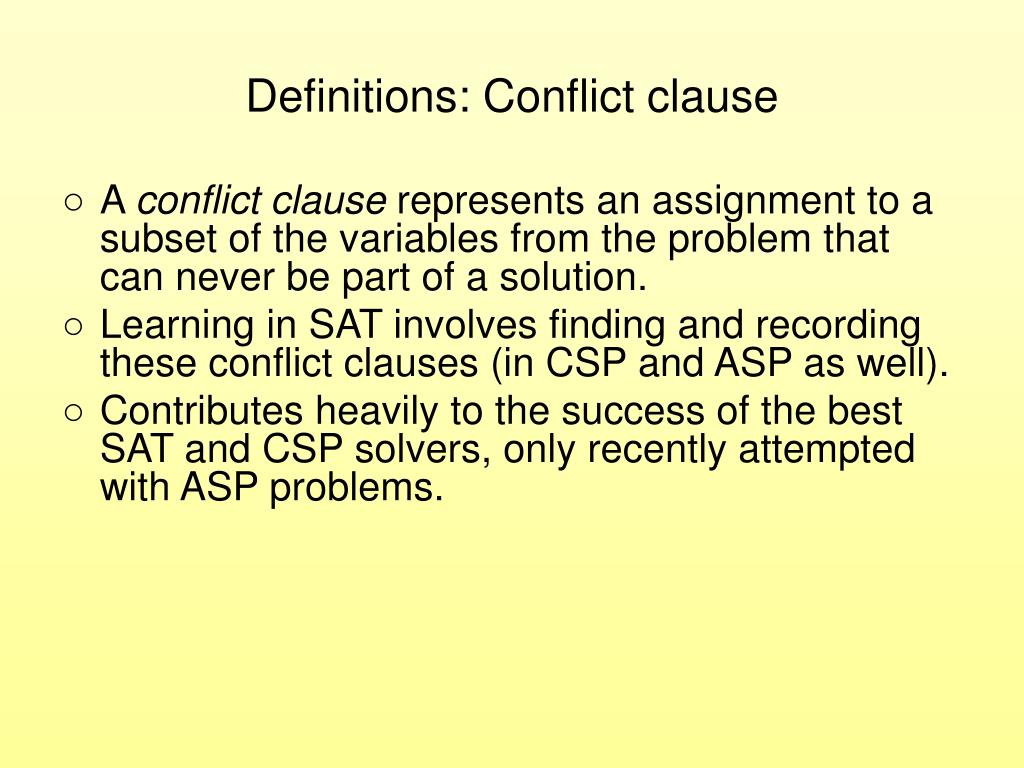 Definitions: Conflict clause

○ A conflict clause represents an assignment to a subset of the variables from the problem that can never be part of a solution.
○ Learning in SAT involves finding and recording these conflict clauses (in CSP and ASP as well).
○ Contributes heavily to the success of the best SAT and CSP solvers, only recently attempted with ASP problems.